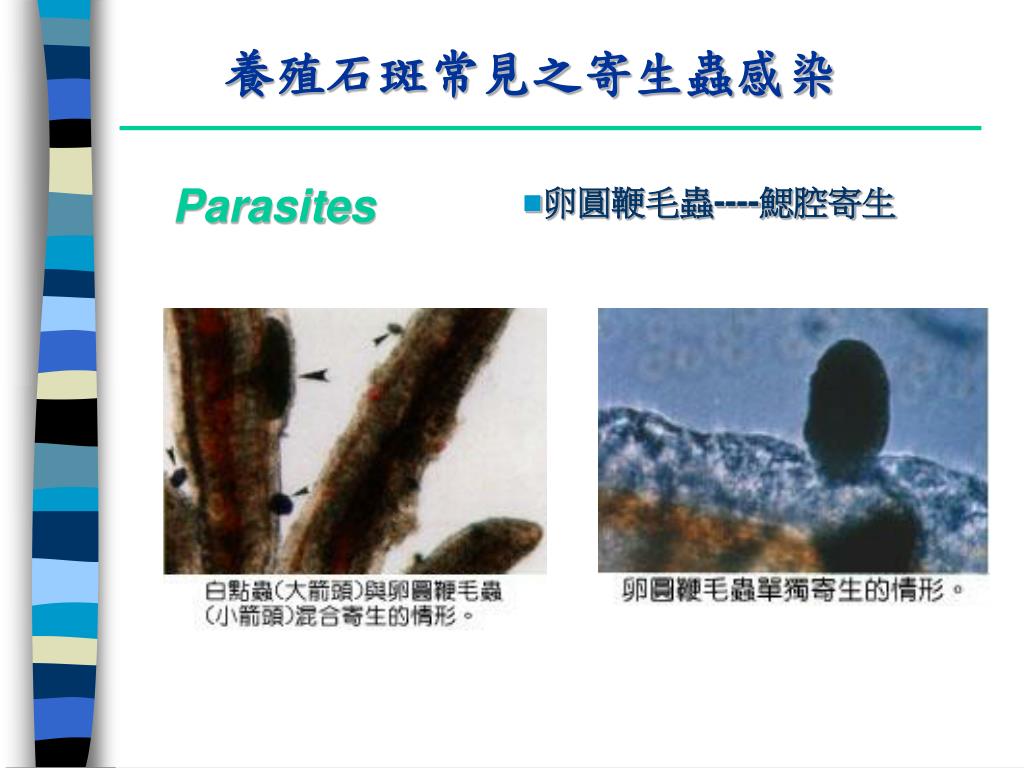 養殖石斑常見之寄生蟲感染

Parasites

■卵圓鞭毛蟲----鰓腔寄生

白點蟲(大箭頭)與卵圓鞭毛蟲(小箭頭)混合寄生的情形。

卵圓鞭毛蟲單獨寄生的情形。